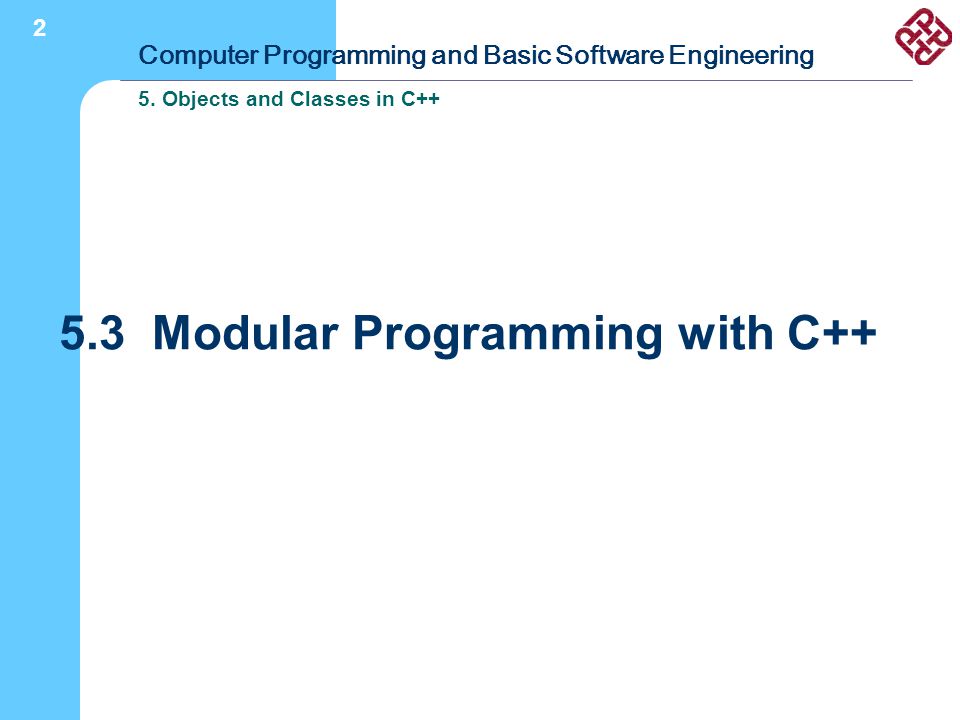 2

Computer Programming and Basic Software Engineering

5. Objects and Classes in C++

5.3 Modular Programming with C++